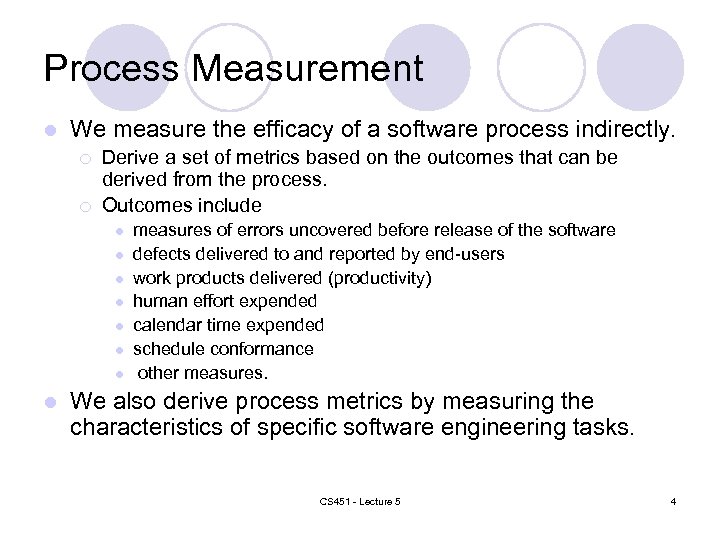 Process Measurement

- We measure the efficacy of a software process indirectly.
  - Derive a set of metrics based on the outcomes that can be derived from the process.
  - Outcomes include
    - measures of errors uncovered before release of the software
    - defects delivered to and reported by end-users
    - work products delivered (productivity)
    - human effort expended
    - calendar time expended
    - schedule conformance
    - other measures.
- We also derive process metrics by measuring the characteristics of specific software engineering tasks.

CS451 - Lecture 5

4